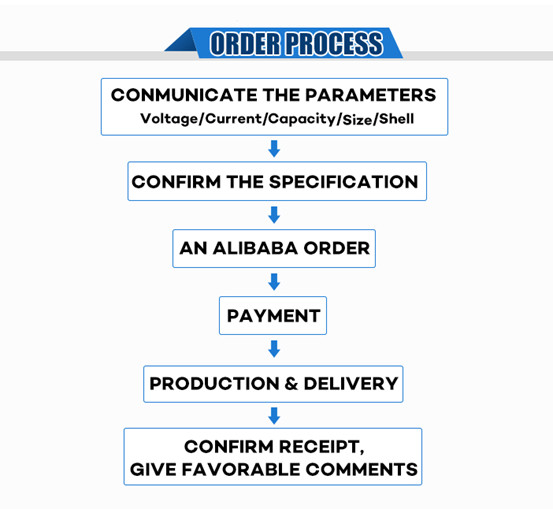 ORDER PROCESS

CONMUNICATE THE PARAMETERS
Voltage/Current/Capacity/Size/Shell

CONFIRM THE SPECIFICATION

AN ALIBABA ORDER

PAYMENT

PRODUCTION & DELIVERY

CONFIRM RECEIPT,
GIVE FAVORABLE COMMENTS